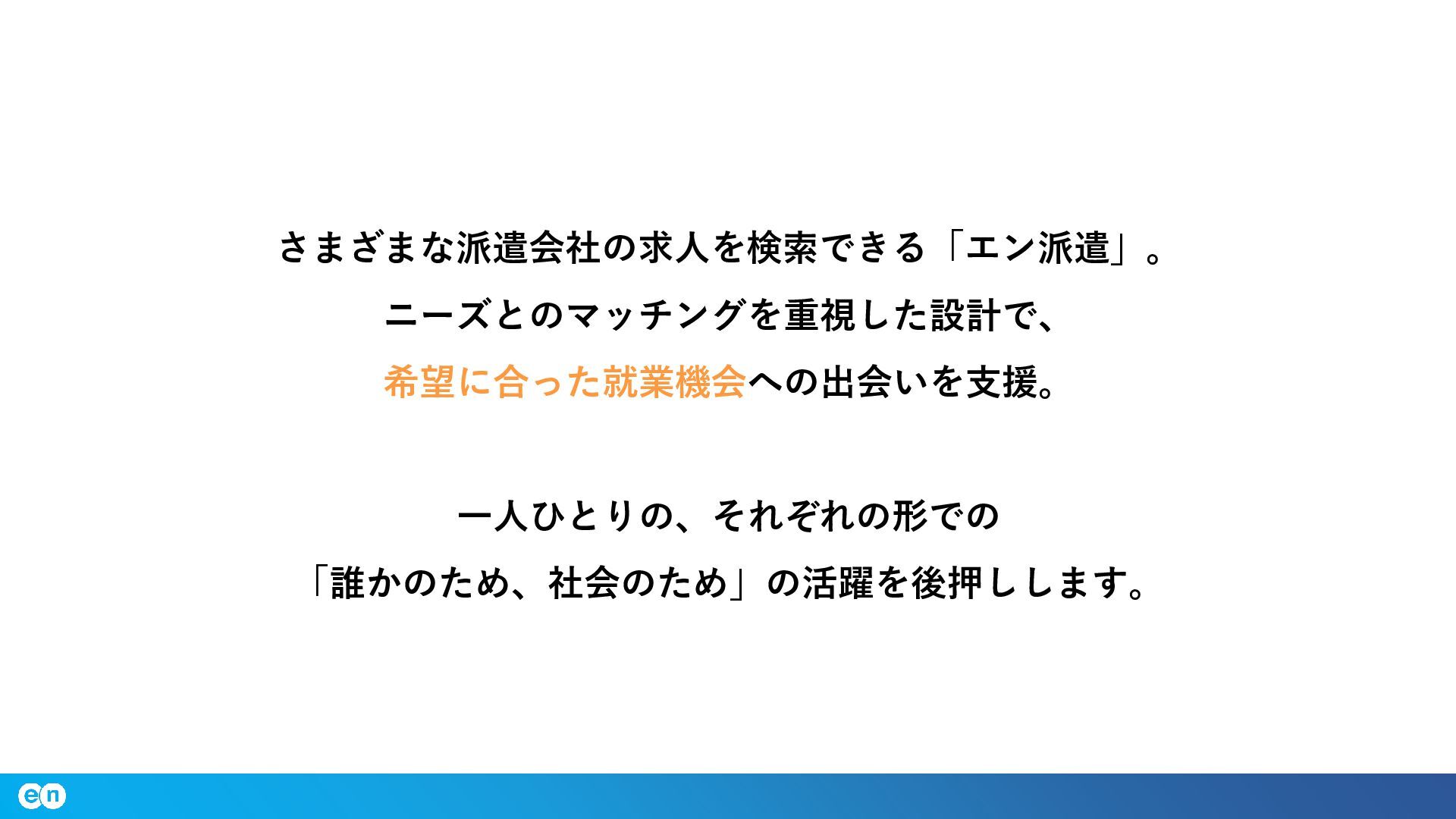 さまざまな派遣会社の求人を検索できる「エン派遣」。
ニーズとのマッチングを重視した設計で、
希望に合った就業機会への出会いを支援。

一人ひとりの、それぞれの形での
「誰かのため、社会のため」の活躍を後押しします。

en